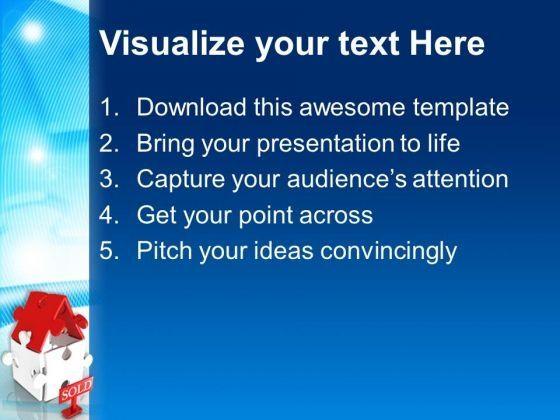 Visualize your text Here

1. Download this awesome template
2. Bring your presentation to life
3. Capture your audience's attention
4. Get your point across
5. Pitch your ideas convincingly

SOLD